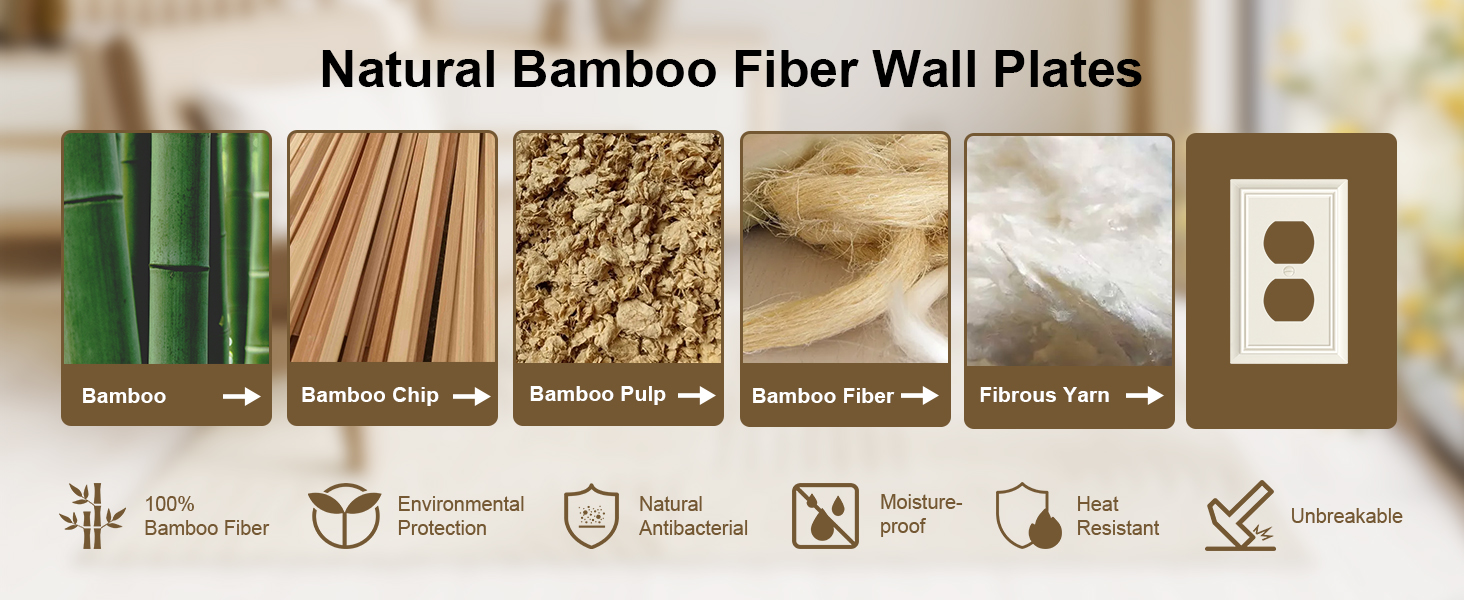 Natural Bamboo Fiber Wall Plates

Bamboo

Bamboo Chip

Bamboo Pulp

Bamboo Fiber

Fibrous Yarn

100% Bamboo Fiber

Environmental Protection

Natural Antibacterial

Moisture-proof

Heat Resistant

Unbreakable